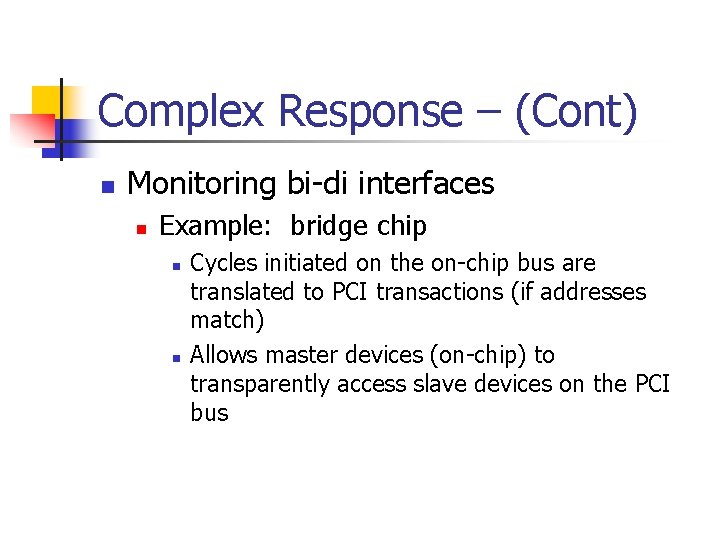 Complex Response – (Cont)

Monitoring bi-di interfaces

Example: bridge chip

Cycles initiated on the on-chip bus are translated to PCI transactions (if addresses match)

Allows master devices (on-chip) to transparently access slave devices on the PCI bus